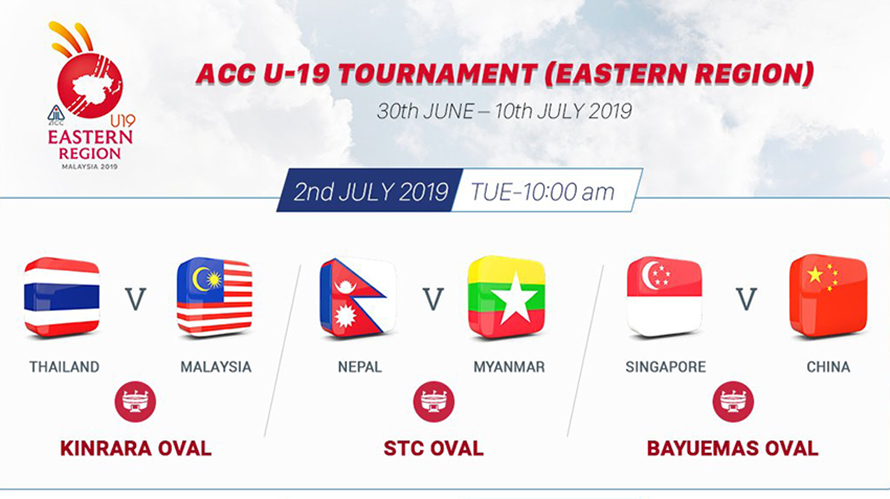 ACC
U19
EASTERN REGION
MALAYSIA 2019

ACC U-19 TOURNAMENT (EASTERN REGION)
30th JUNE – 10th JULY 2019

2nd JULY 2019 TUE-10:00 am

THAILAND V MALAYSIA
KINRARA OVAL

NEPAL V MYANMAR
STC OVAL

SINGAPORE V CHINA
BAYUEMAS OVAL